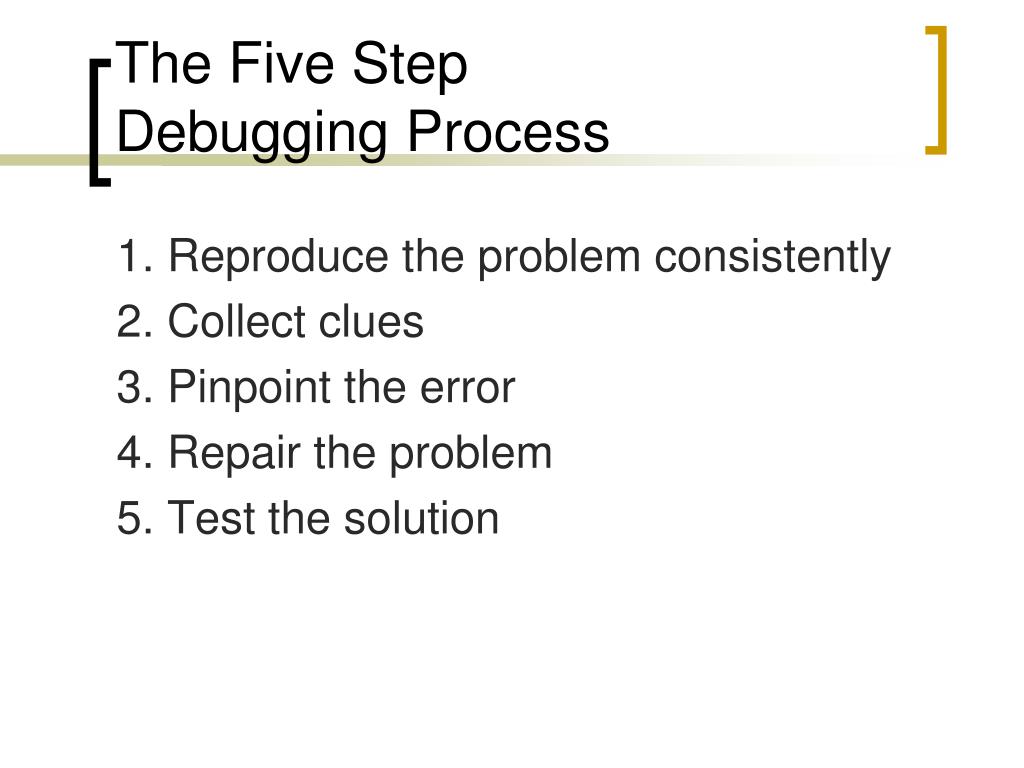 The Five Step
Debugging Process

1. Reproduce the problem consistently
2. Collect clues
3. Pinpoint the error
4. Repair the problem
5. Test the solution